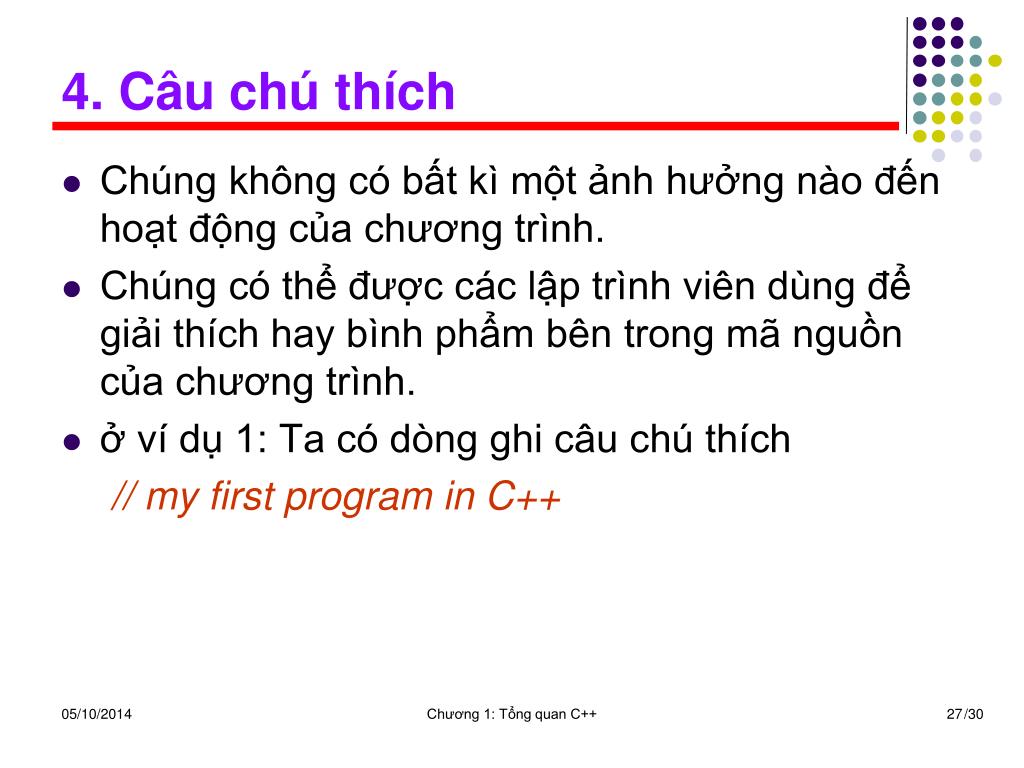 4. Câu chú thích

- Chúng không có bất kì một ảnh hưởng nào đến hoạt động của chương trình.
- Chúng có thể được các lập trình viên dùng để giải thích hay bình phẩm bên trong mã nguồn của chương trình.
- ở ví dụ 1: Ta có dòng ghi câu chú thích

// my first program in C++

05/10/2014

Chương 1: Tổng quan C++

27/30